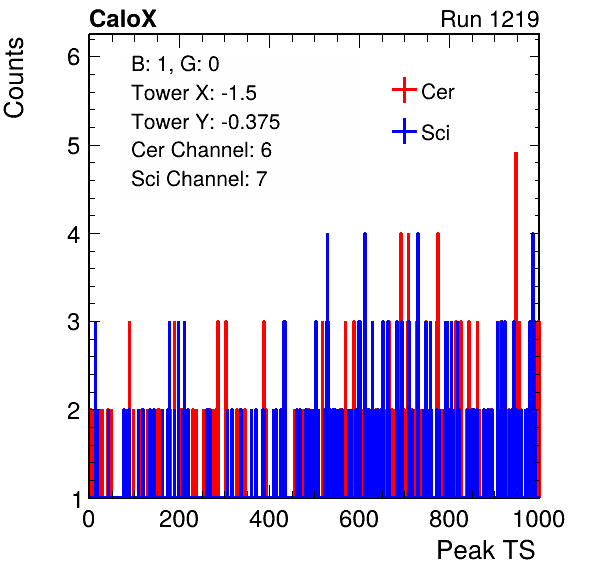 CaloX

Run 1219

Counts

B: 1, G: 0
Tower X: -1.5
Tower Y: -0.375
Cer Channel: 6
Sci Channel: 7

Cer
Sci

6
5
4
3
2
1

0
200
400
600
800
1000

Peak TS